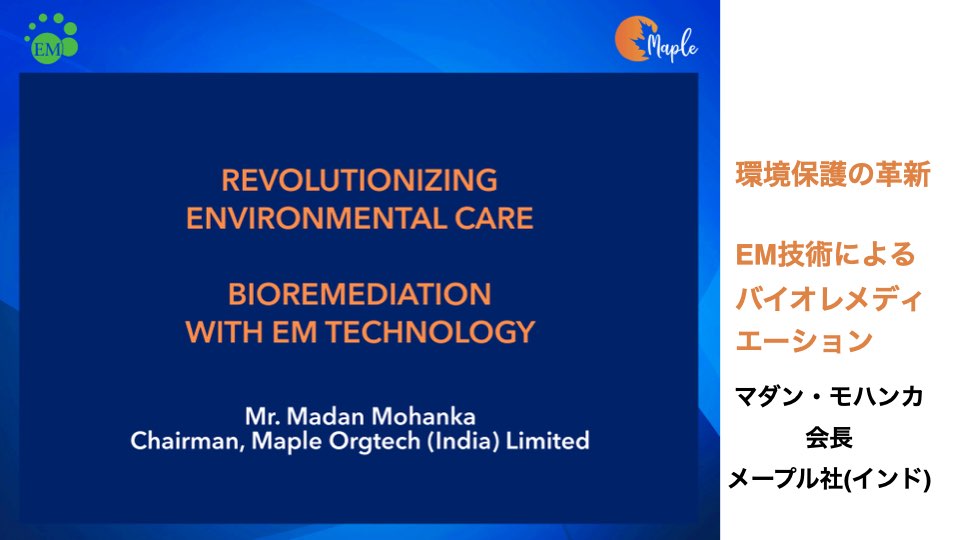 EM

Maple

REVOLUTIONIZING ENVIRONMENTAL CARE

BIOREMEDIATION WITH EM TECHNOLOGY

Mr. Madan Mohanka
Chairman, Maple Orgtech (India) Limited

環境保護の革新

EM技術によるバイオレメディエーション

マダン・モハンカ
会長
メープル社(インド)